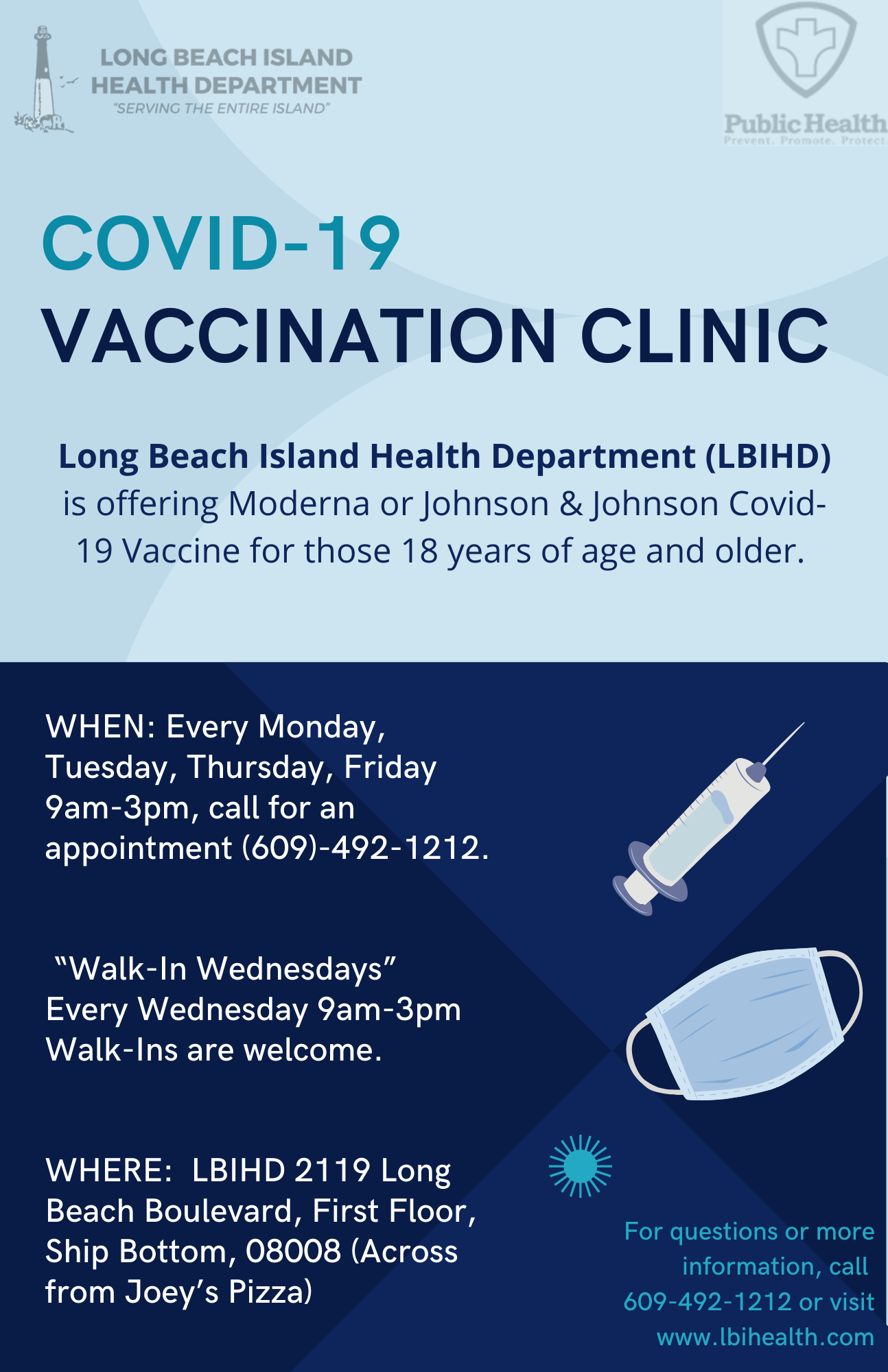 LONG BEACH ISLAND HEALTH DEPARTMENT
"SERVING THE ENTIRE ISLAND"

Public Health
Prevent. Promote. Protect.

COVID-19
VACCINATION CLINIC

Long Beach Island Health Department (LBIHD) is offering Moderna or Johnson & Johnson Covid-19 Vaccine for those 18 years of age and older.

WHEN: Every Monday, Tuesday, Thursday, Friday 9am-3pm, call for an appointment (609)-492-1212.

"Walk-In Wednesdays"
Every Wednesday 9am-3pm
Walk-Ins are welcome.

WHERE: LBIHD 2119 Long Beach Boulevard, First Floor, Ship Bottom, 08008 (Across from Joey's Pizza)

For questions or more information, call 609-492-1212 or visit www.lbihealth.com